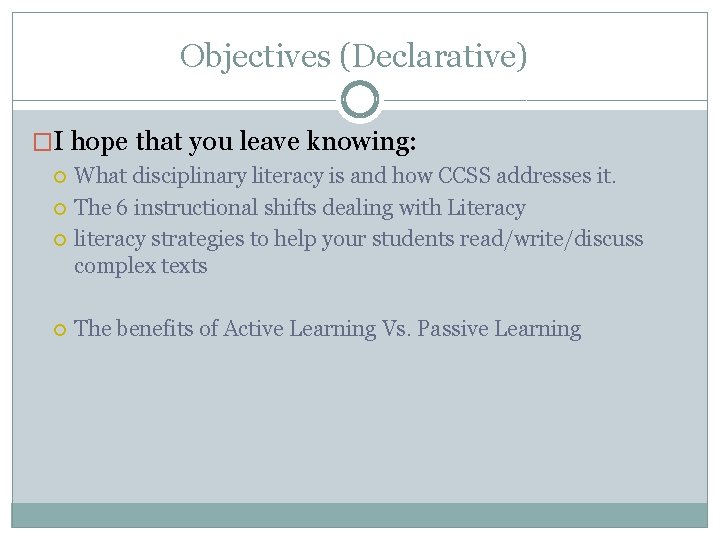 Objectives (Declarative)

I hope that you leave knowing:

What disciplinary literacy is and how CCSS addresses it.

The 6 instructional shifts dealing with Literacy

literacy strategies to help your students read/write/discuss complex texts

The benefits of Active Learning Vs. Passive Learning